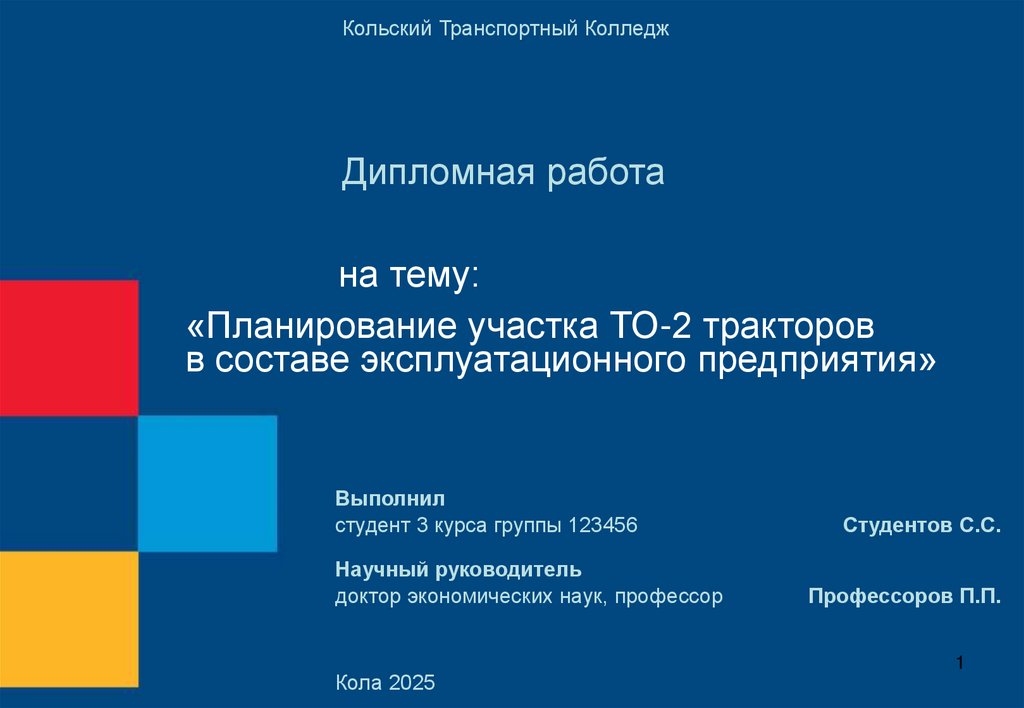 Кольский Транспортный Колледж

Дипломная работа

на тему:
«Планирование участка ТО-2 тракторов в составе эксплуатационного предприятия»

Выполнил
студент 3 курса группы 123456 Студентов С.С.

Научный руководитель
доктор экономических наук, профессор Профессоров П.П.

Кола 2025

1